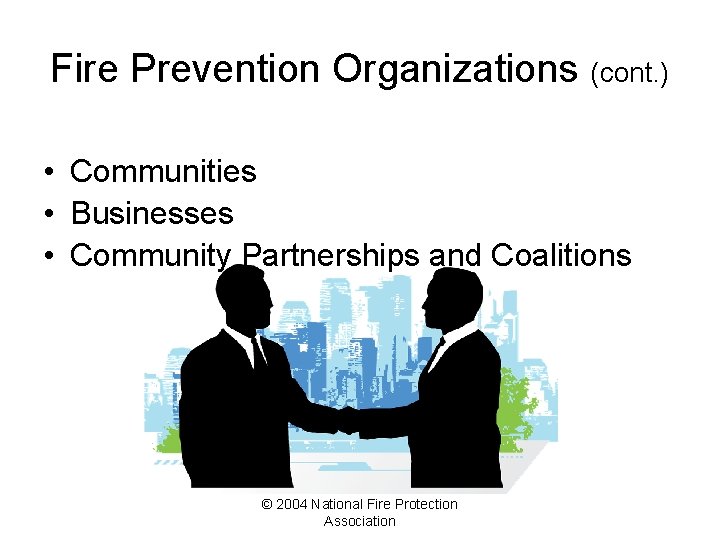 Fire Prevention Organizations (cont.)

• Communities
• Businesses
• Community Partnerships and Coalitions

© 2004 National Fire Protection Association